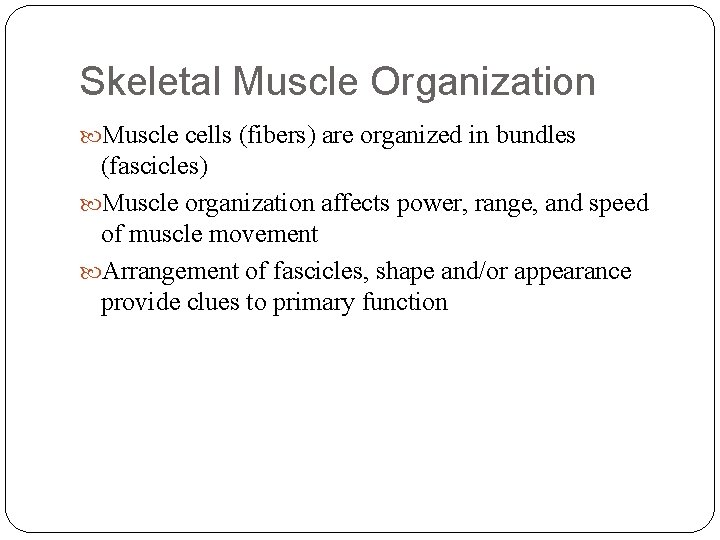 Skeletal Muscle Organization

Muscle cells (fibers) are organized in bundles (fascicles)

Muscle organization affects power, range, and speed of muscle movement

Arrangement of fascicles, shape and/or appearance provide clues to primary function